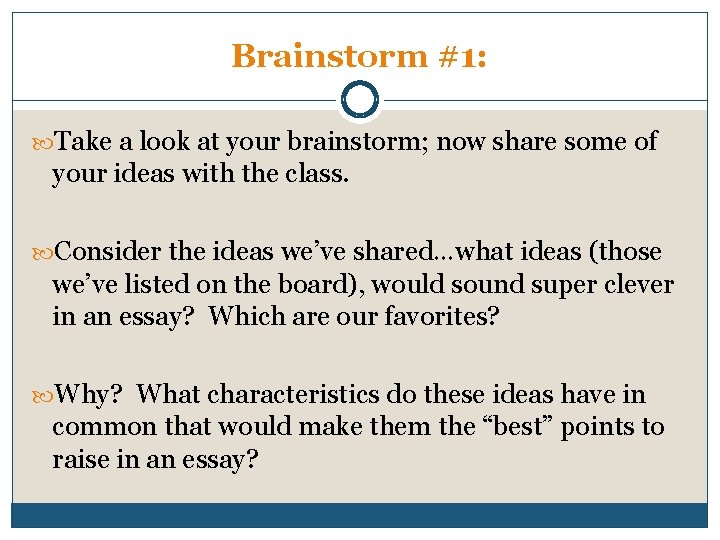 Brainstorm #1:

Take a look at your brainstorm; now share some of your ideas with the class.

Consider the ideas we've shared…what ideas (those we've listed on the board), would sound super clever in an essay? Which are our favorites?

Why? What characteristics do these ideas have in common that would make them the "best" points to raise in an essay?